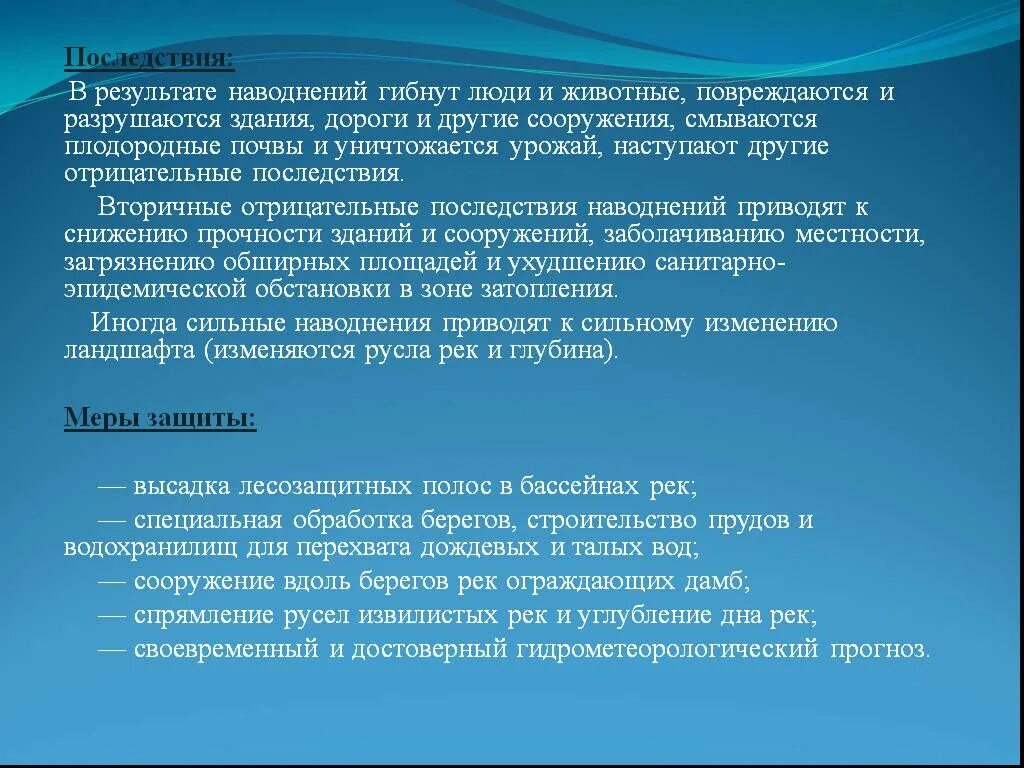 Последствия:

В результате наводнений гибнут люди и животные, повреждаются и разрушаются здания, дороги и другие сооружения, смываются плодородные почвы и уничтожается урожай, наступают другие отрицательные последствия.

Вторичные отрицательные последствия наводнений приводят к снижению прочности зданий и сооружений, заболачиванию местности, загрязнению обширных площадей и ухудшению санитарно-эпидемической обстановки в зоне затопления.

Иногда сильные наводнения приводят к сильному изменению ландшафта (изменяются русла рек и глубина).

Меры защиты:

— высадка лесозащитных полос в бассейнах рек;
— специальная обработка берегов, строительство прудов и водохранилищ для перехвата дождевых и талых вод;
— сооружение вдоль берегов рек ограждающих дамб;
— спрямление русел извилистых рек и углубление дна рек;
— своевременный и достоверный гидрометеорологический прогноз.